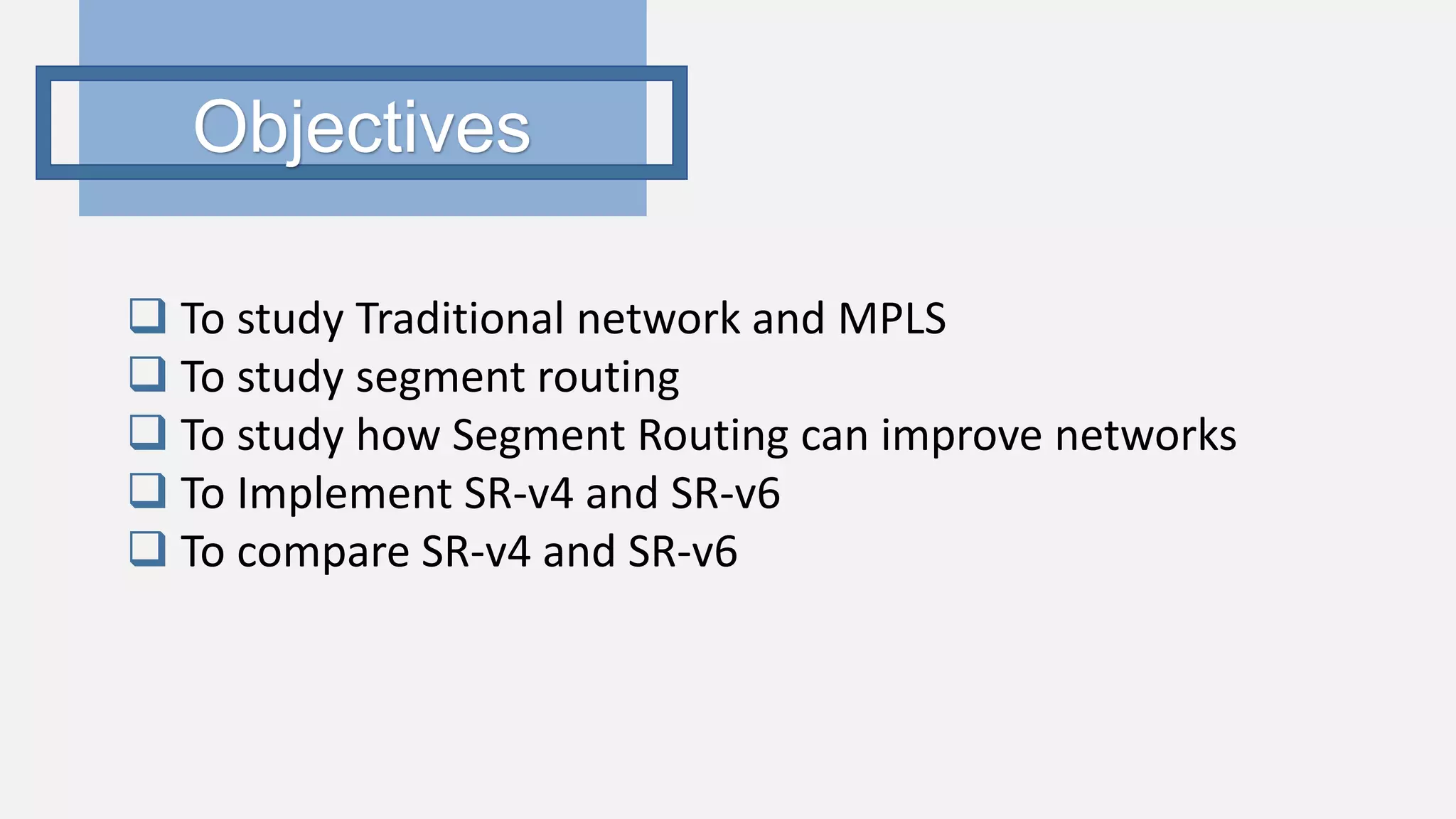 Objectives

❑ To study Traditional network and MPLS
❑ To study segment routing
❑ To study how Segment Routing can improve networks
❑ To Implement SR-v4 and SR-v6
❑ To compare SR-v4 and SR-v6